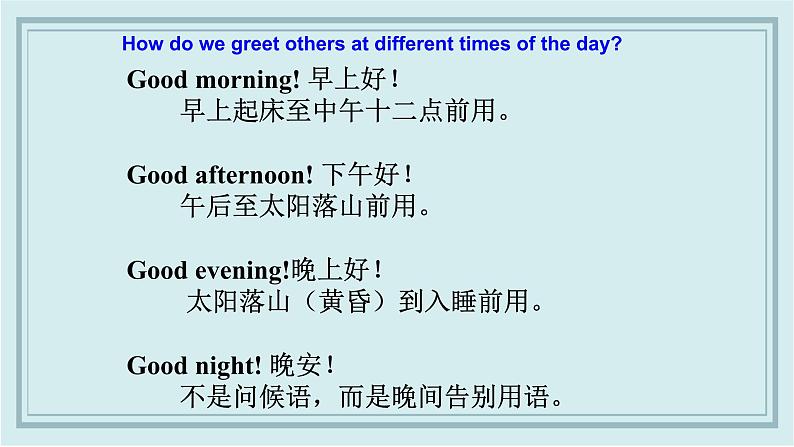 How do we greet others at different times of the day?

Good morning! 早上好！
早上起床至中午十二点前用。

Good afternoon! 下午好！
午后至太阳落山前用。

Good evening!晚上好！
太阳落山（黄昏）到入睡前用。

Good night! 晚安！
不是问候语，而是晚间告别用语。